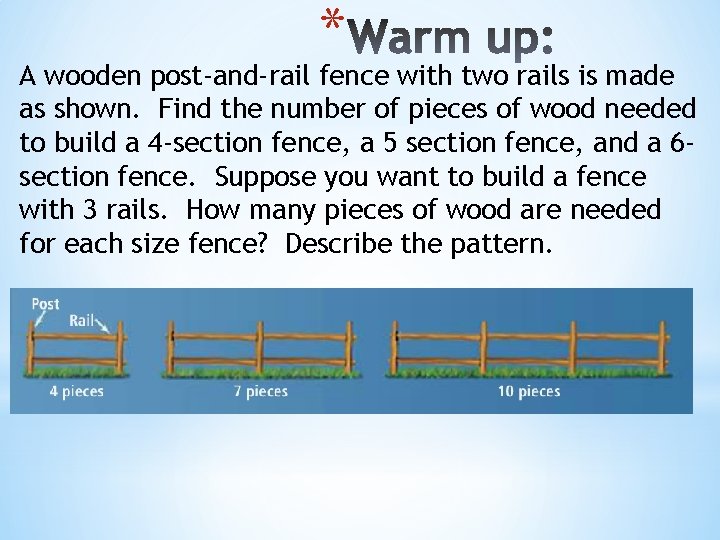 *Warm up:

A wooden post-and-rail fence with two rails is made as shown. Find the number of pieces of wood needed to build a 4-section fence, a 5 section fence, and a 6-section fence. Suppose you want to build a fence with 3 rails. How many pieces of wood are needed for each size fence? Describe the pattern.

Post
Rail
4 pieces
7 pieces
10 pieces